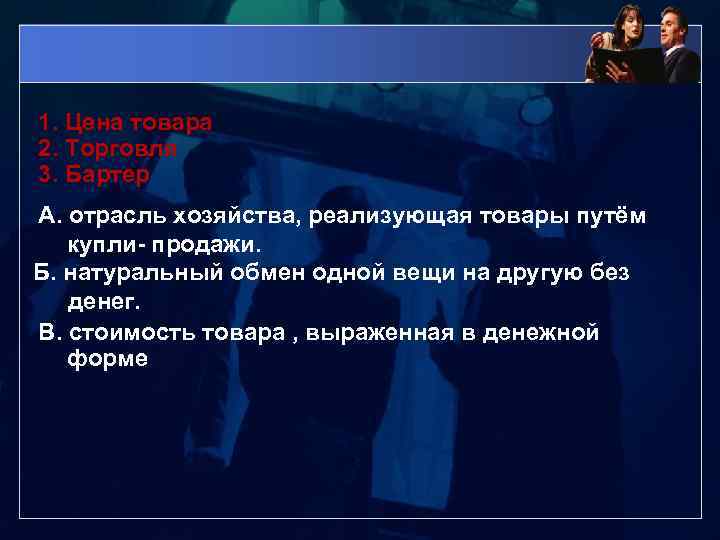 1. Цена товара
2. Торговля
3. Бартер

А. отрасль хозяйства, реализующая товары путём купли- продажи.

Б. натуральный обмен одной вещи на другую без денег.

В. стоимость товара , выраженная в денежной форме